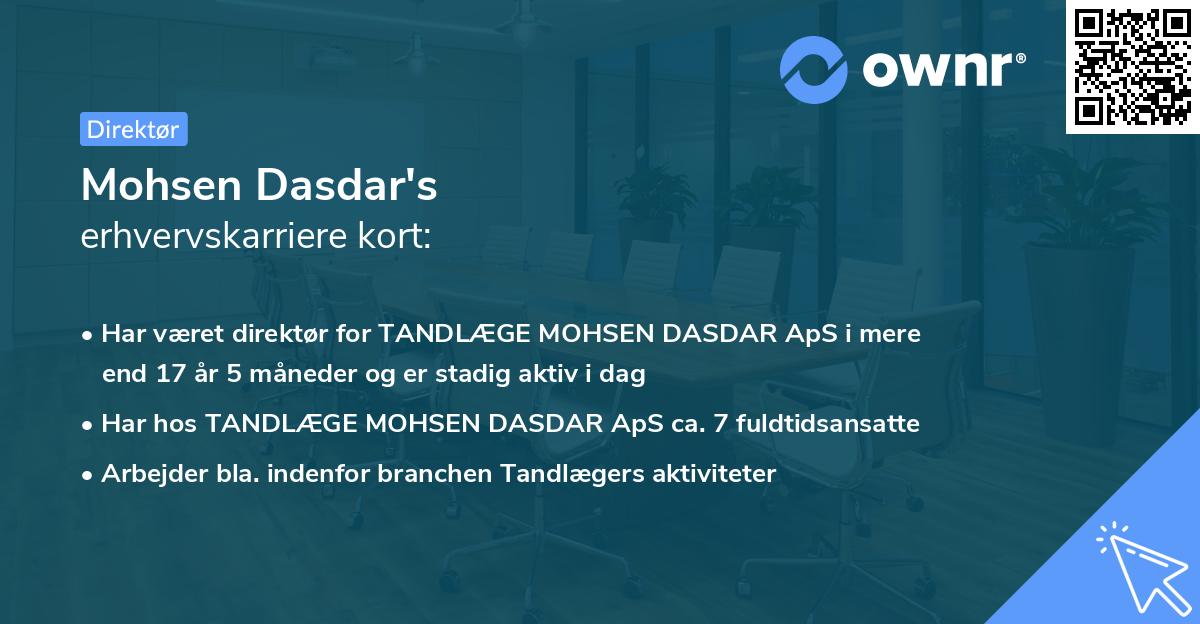 ownr®

Direktør

Mohsen Dasdar's
erhvervskarriere kort:

• Har været direktør for TANDLÆGE MOHSEN DASDAR ApS i mere end 17 år 5 måneder og er stadig aktiv i dag
• Har hos TANDLÆGE MOHSEN DASDAR ApS ca. 7 fuldtidsansatte
• Arbejder bla. indenfor branchen Tandlægers aktiviteter